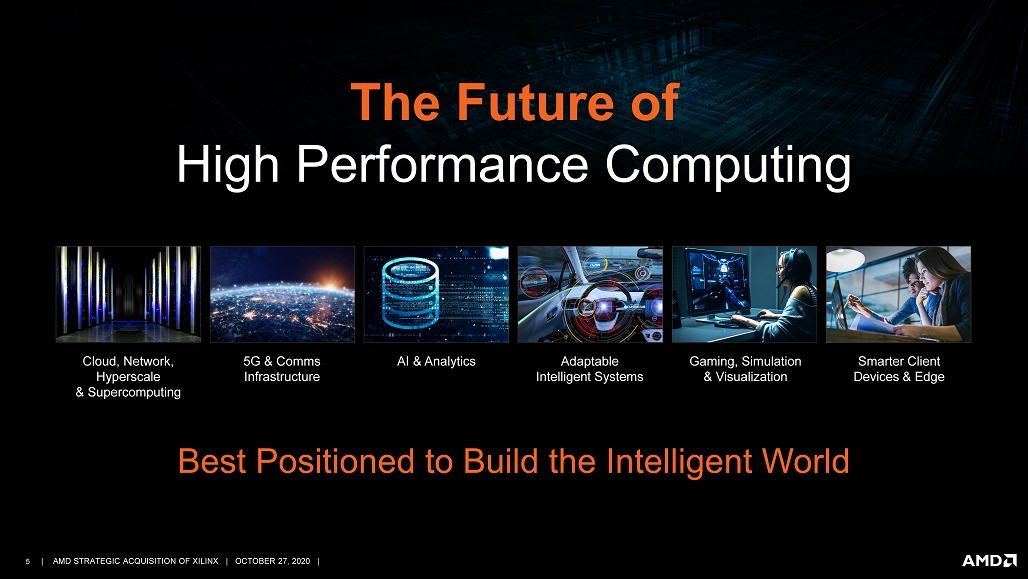 The Future of
High Performance Computing

Cloud, Network, Hyperscale & Supercomputing

5G & Comms Infrastructure

AI & Analytics

Adaptable Intelligent Systems

Gaming, Simulation & Visualization

Smarter Client Devices & Edge

Best Positioned to Build the Intelligent World

5 | AMD STRATEGIC ACQUISITION OF XILINX | OCTOBER 27, 2020 |

AMD